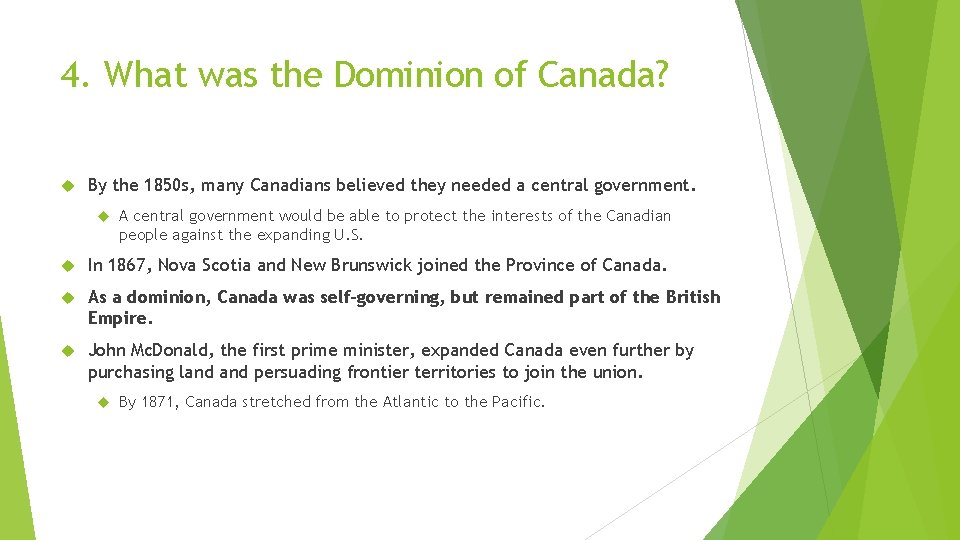 4. What was the Dominion of Canada?

By the 1850s, many Canadians believed they needed a central government.

A central government would be able to protect the interests of the Canadian people against the expanding U.S.

In 1867, Nova Scotia and New Brunswick joined the Province of Canada.

As a dominion, Canada was self-governing, but remained part of the British Empire.

John McDonald, the first prime minister, expanded Canada even further by purchasing land and persuading frontier territories to join the union.

By 1871, Canada stretched from the Atlantic to the Pacific.